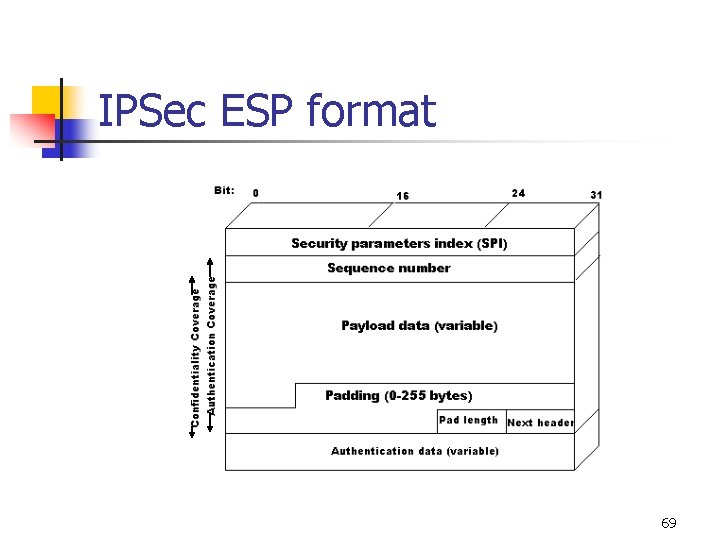 IPSec ESP format

Bit: 0 16 24 31

Security parameters index (SPI)

Sequence number

Payload data (variable)

Padding (0-255 bytes)

Pad length

Next header

Authentication data (variable)

Confidentiality Coverage

Authentication Coverage

69